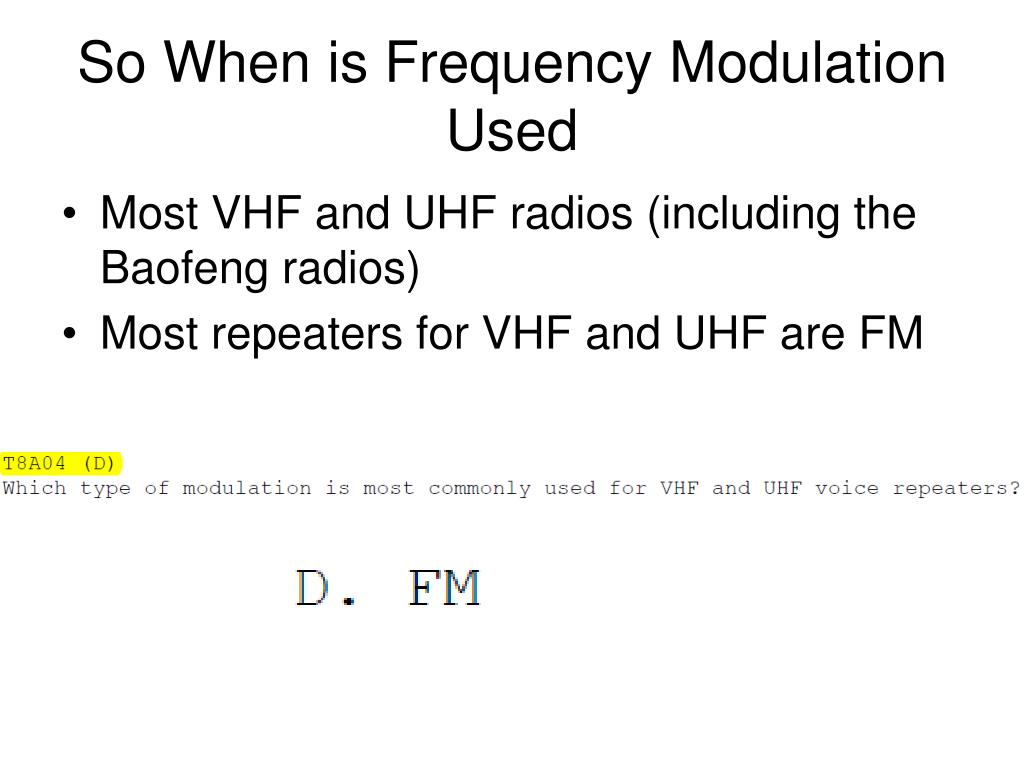 So When is Frequency Modulation Used

• Most VHF and UHF radios (including the Baofeng radios)
• Most repeaters for VHF and UHF are FM

T8A04 (D)
Which type of modulation is most commonly used for VHF and UHF voice repeaters?

D. FM